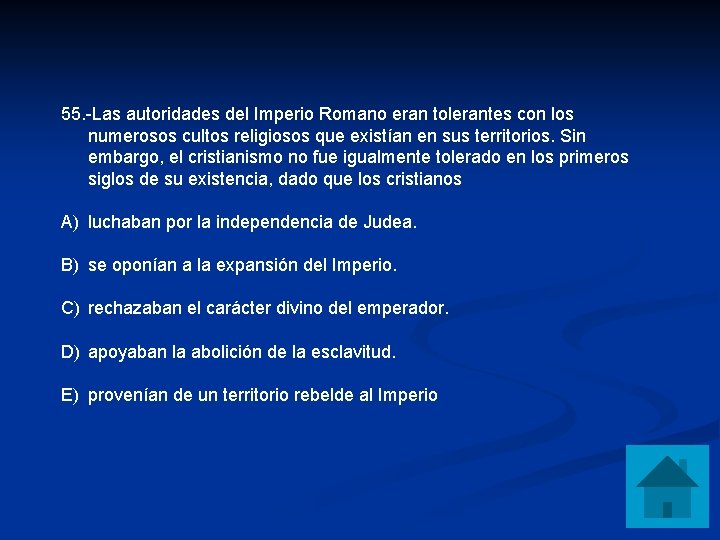 55.-Las autoridades del Imperio Romano eran tolerantes con los numerosos cultos religiosos que existían en sus territorios. Sin embargo, el cristianismo no fue igualmente tolerado en los primeros siglos de su existencia, dado que los cristianos

A) luchaban por la independencia de Judea.

B) se oponían a la expansión del Imperio.

C) rechazaban el carácter divino del emperador.

D) apoyaban la abolición de la esclavitud.

E) provenían de un territorio rebelde al Imperio